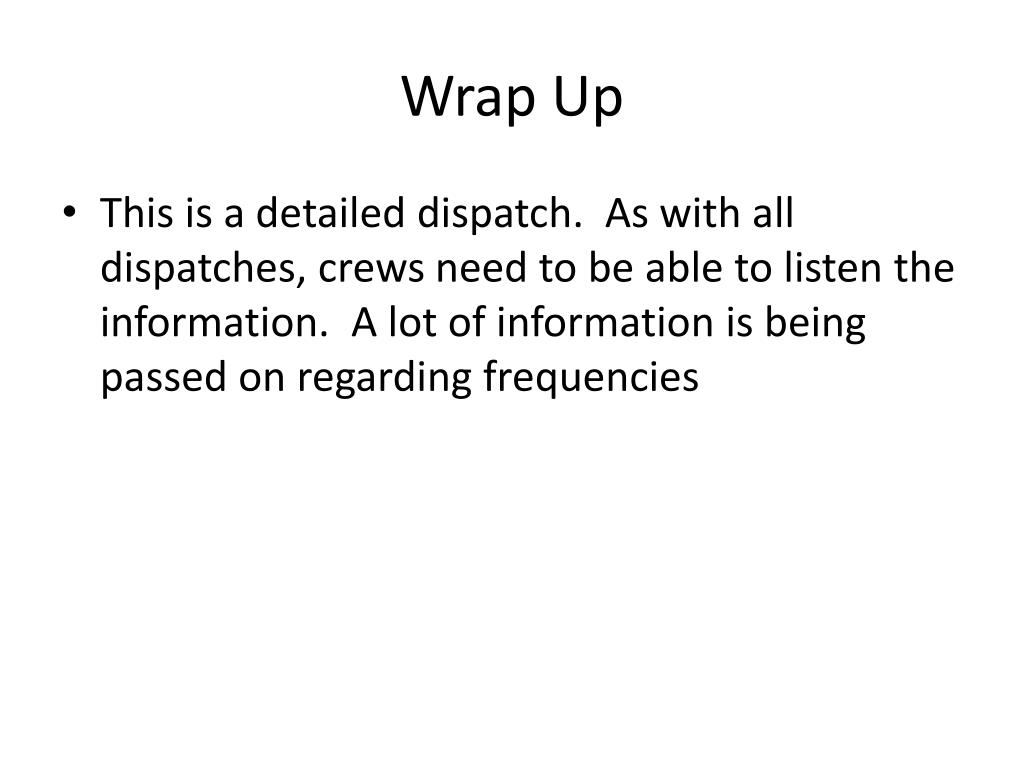 Wrap Up

• This is a detailed dispatch.  As with all dispatches, crews need to be able to listen the information.  A lot of information is being passed on regarding frequencies